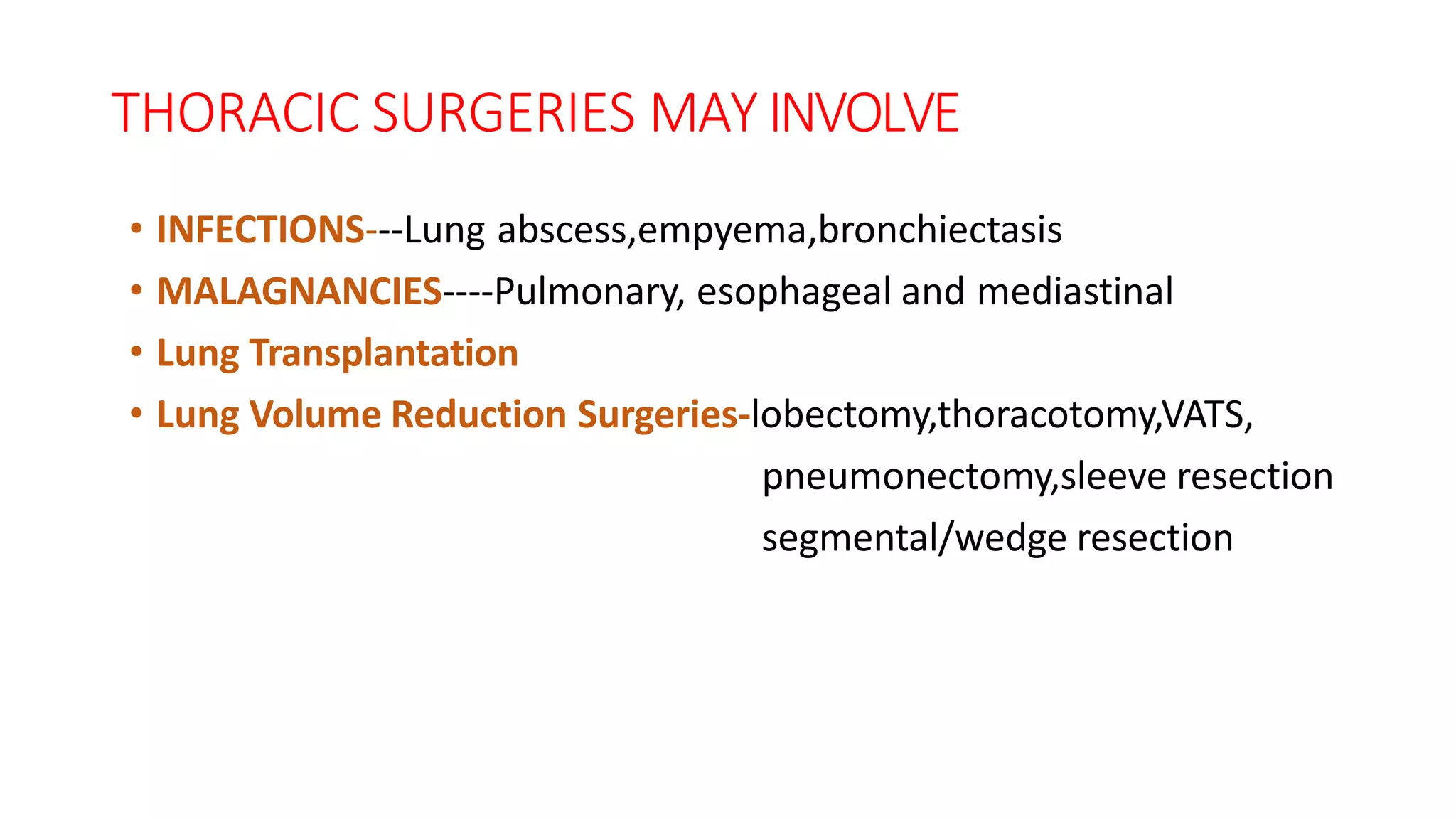 THORACIC SURGERIES MAY INVOLVE

• INFECTIONS---Lung abscess,empyema,bronchiectasis
• MALAGNANCIES----Pulmonary, esophageal and mediastinal
• Lung Transplantation
• Lung Volume Reduction Surgeries-lobectomy,thoracotomy,VATS, pneumonectomy,sleeve resection segmental/wedge resection